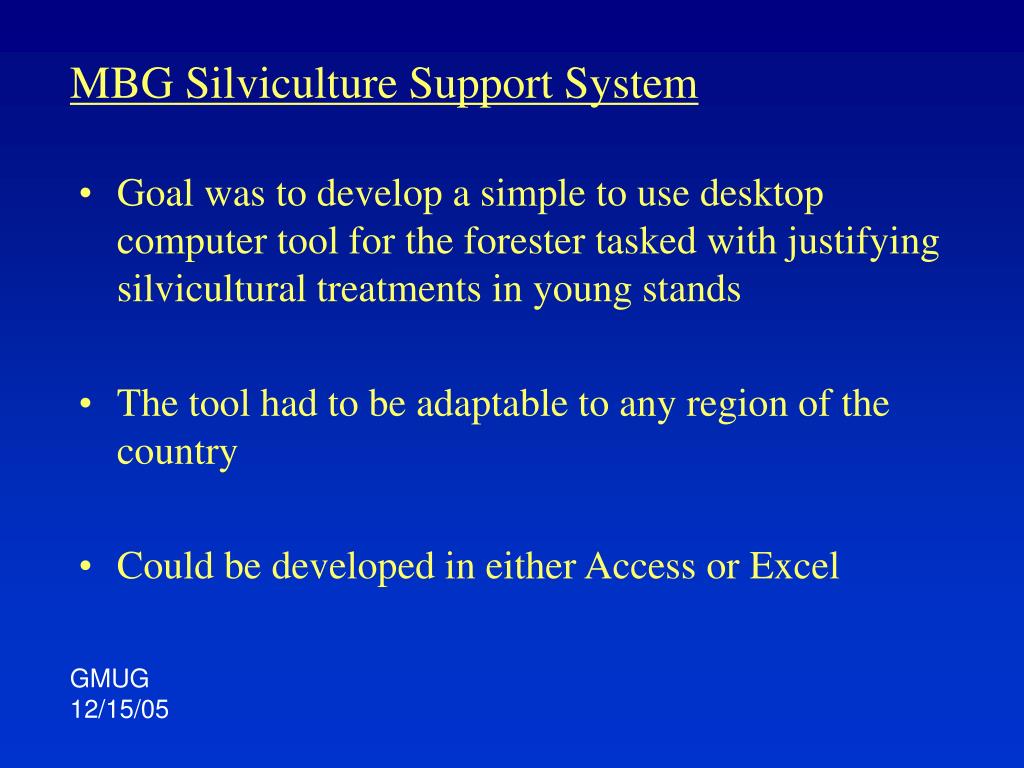 MBG Silviculture Support System

• Goal was to develop a simple to use desktop computer tool for the forester tasked with justifying silvicultural treatments in young stands

• The tool had to be adaptable to any region of the country

• Could be developed in either Access or Excel

GMUG
12/15/05